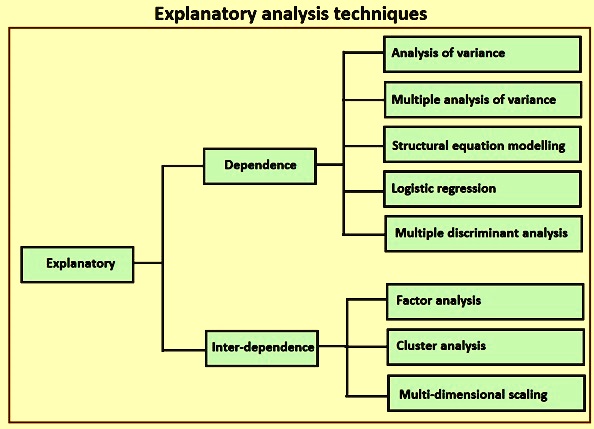 Explanatory analysis techniques

Explanatory

Dependence

Analysis of variance

Multiple analysis of variance

Structural equation modelling

Logistic regression

Multiple discriminant analysis

Inter-dependence

Factor analysis

Cluster analysis

Multi-dimensional scaling